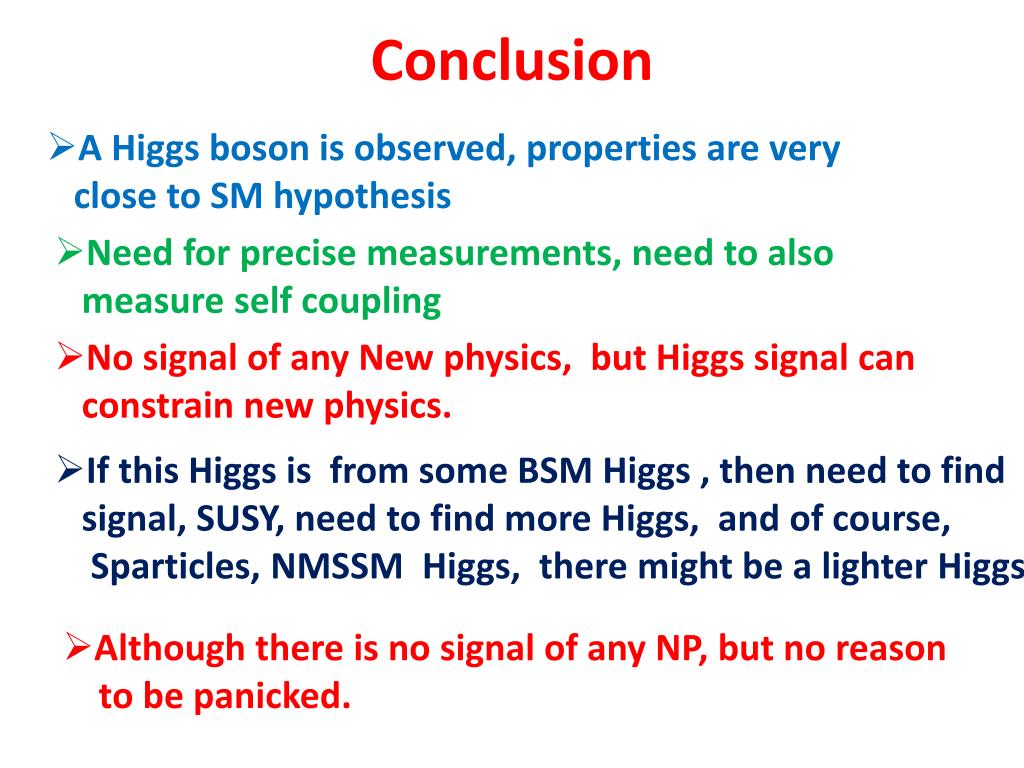 Conclusion

➢A Higgs boson is observed, properties are very close to SM hypothesis

➢Need for precise measurements, need to also measure self coupling

➢No signal of any New physics, but Higgs signal can constrain new physics.

➢If this Higgs is from some BSM Higgs , then need to find signal, SUSY, need to find more Higgs, and of course, Sparticles, NMSSM Higgs, there might be a lighter Higgs

➢Although there is no signal of any NP, but no reason to be panicked.